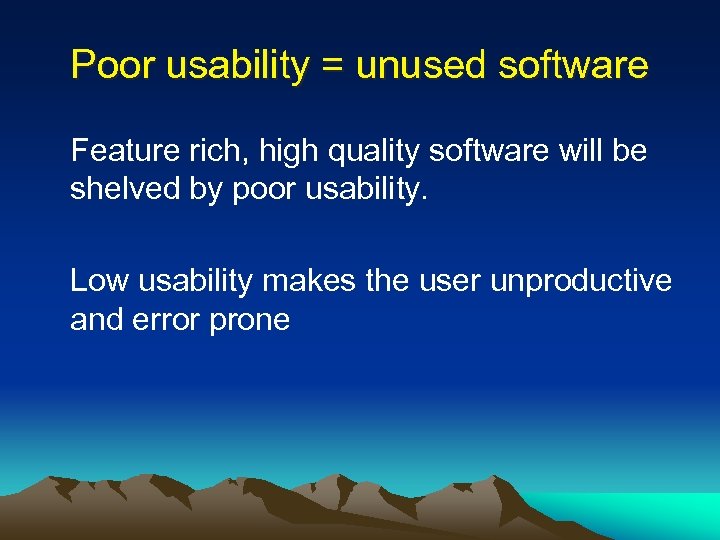 Poor usability = unused software

Feature rich, high quality software will be shelved by poor usability.

Low usability makes the user unproductive and error prone